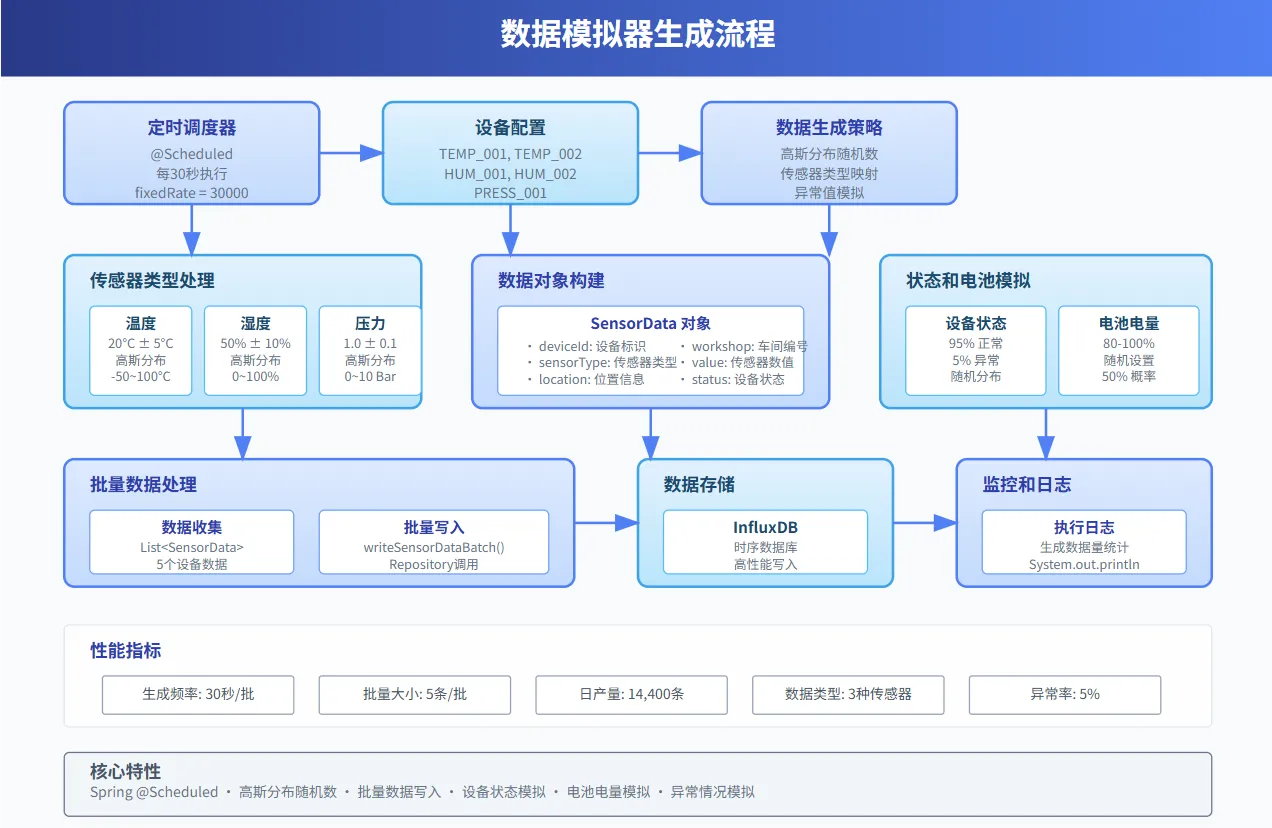 数据模拟器生成流程

定时调度器
@Scheduled
每30秒执行
fixedRate = 30000

设备配置
TEMP_001, TEMP_002
HUM_001, HUM_002
PRESS_001

数据生成策略
高斯分布随机数
传感器类型映射
异常值模拟

传感器类型处理

温度
20°C ± 5°C
高斯分布
-50~100°C

湿度
50% ± 10%
高斯分布
0~100%

压力
1.0 ± 0.1
高斯分布
0~10 Bar

数据对象构建

SensorData 对象
· deviceId: 设备标识
· sensorType: 传感器类型
· location: 位置信息
· workshop: 车间编号
· value: 传感器数值
· status: 设备状态

状态和电池模拟

设备状态
95% 正常
5% 异常
随机分布

电池电量
80-100%
随机设置
50% 概率

批量数据处理

数据收集
List<SensorData>
5个设备数据

批量写入
writeSensorDataBatch()
Repository调用

数据存储

InfluxDB
时序数据库
高性能写入

监控和日志

执行日志
生成数据量统计
System.out.println

性能指标

生成频率: 30秒/批
批量大小: 5条/批
日产量: 14,400条
数据类型: 3种传感器
异常率: 5%

核心特性
Spring @Scheduled · 高斯分布随机数 · 批量数据写入 · 设备状态模拟 · 电池电量模拟 · 异常情况模拟